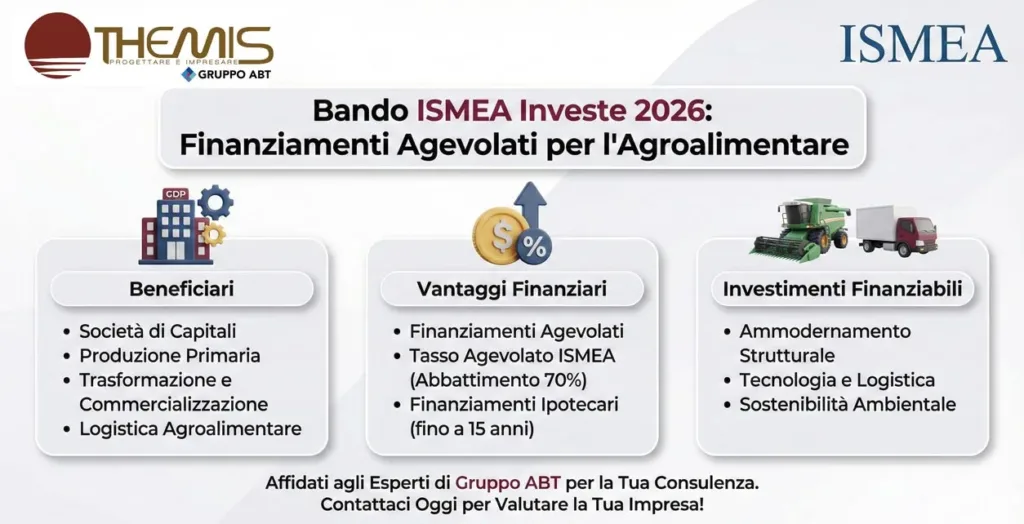 THEMIS
PROGETTARE E IMPRESARE
GRUPPO ABT

ISMEA

Bando ISMEA Investe 2026:
Finanziamenti Agevolati per l'Agroalimentare

CDP

Beneficiari
• Società di Capitali
• Produzione Primaria
• Trasformazione e Commercializzazione
• Logistica Agroalimentare

$ %

Vantaggi Finanziari
• Finanziamenti Agevolati
• Tasso Agevolato ISMEA (Abbattimento 70%)
• Finanziamenti Ipotecari (fino a 15 anni)

Investimenti Finanziabili
• Ammodernamento Strutturale
• Tecnologia e Logistica
• Sostenibilità Ambientale

Affidati agli Esperti di Gruppo ABT per la Tua Consulenza.
Contattaci Oggi per Valutare la Tua Impresa!